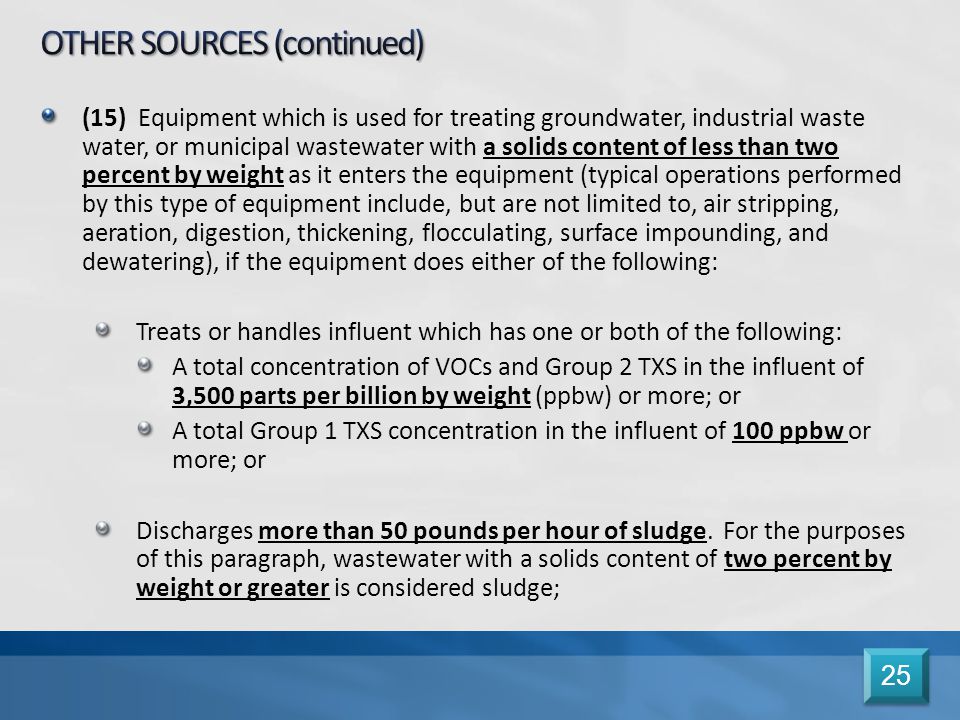 OTHER SOURCES (continued)

(15) Equipment which is used for treating groundwater, industrial waste water, or municipal wastewater with a solids content of less than two percent by weight as it enters the equipment (typical operations performed by this type of equipment include, but are not limited to, air stripping, aeration, digestion, thickening, flocculating, surface impounding, and dewatering), if the equipment does either of the following:

Treats or handles influent which has one or both of the following:

A total concentration of VOCs and Group 2 TXS in the influent of 3,500 parts per billion by weight (ppbw) or more; or

A total Group 1 TXS concentration in the influent of 100 ppbw or more; or

Discharges more than 50 pounds per hour of sludge. For the purposes of this paragraph, wastewater with a solids content of two percent by weight or greater is considered sludge;

25